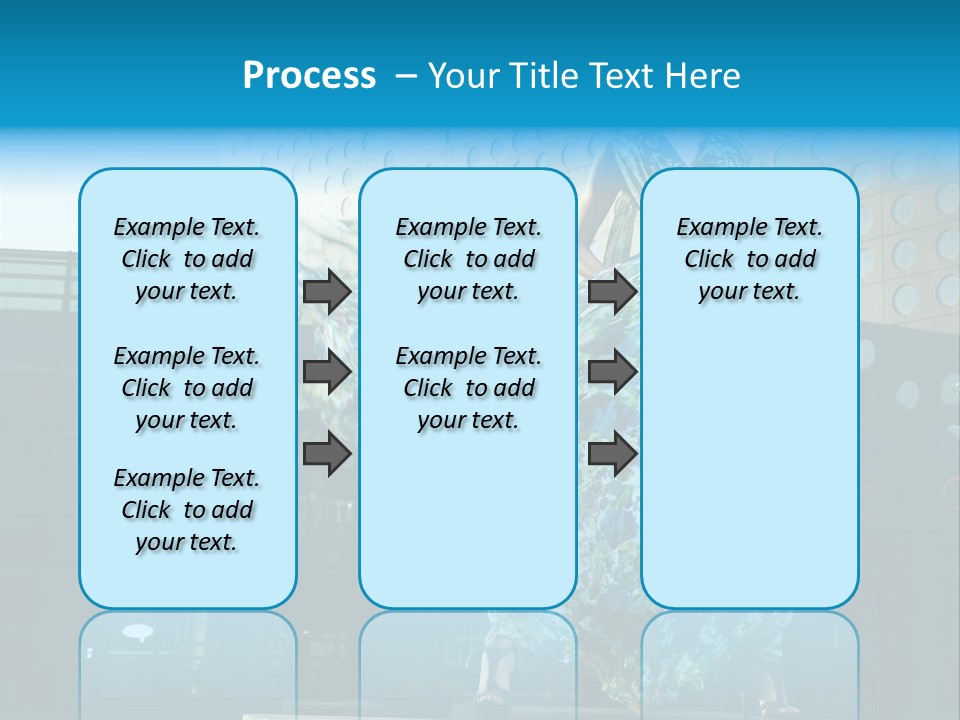 Process – Your Title Text Here

Example Text. Click to add your text.

Example Text. Click to add your text.

Example Text. Click to add your text.

Example Text. Click to add your text.

Example Text. Click to add your text.

Example Text. Click to add your text.